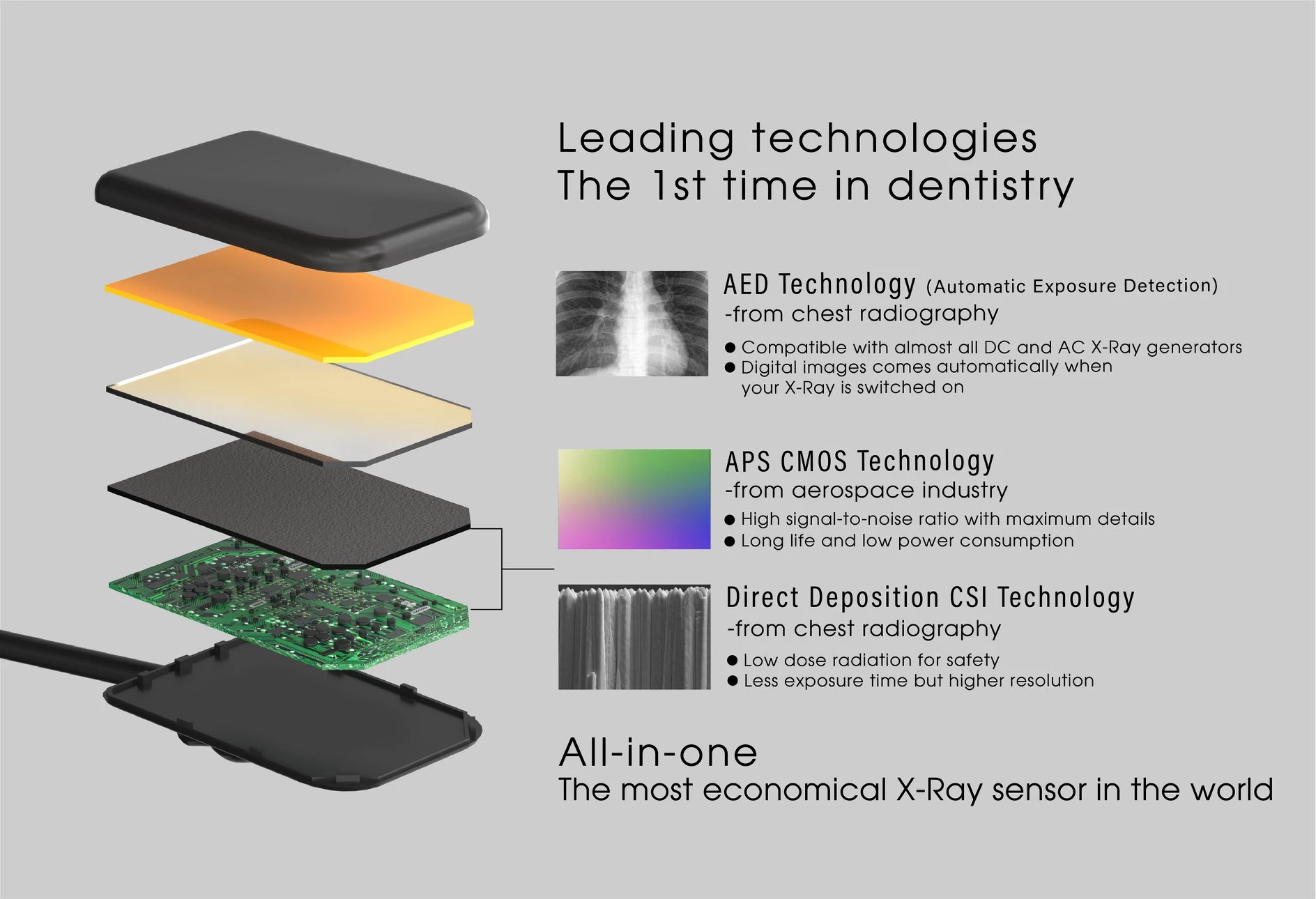 Leading technologies
The 1st time in dentistry

AED Technology (Automatic Exposure Detection)
-from chest radiography
● Compatible with almost all DC and AC X-Ray generators
● Digital images comes automatically when your X-Ray is switched on

APS CMOS Technology
-from aerospace industry
● High signal-to-noise ratio with maximum details
● Long life and low power consumption

Direct Deposition CSI Technology
-from chest radiography
● Low dose radiation for safety
● Less exposure time but higher resolution

All-in-one
The most economical X-Ray sensor in the world